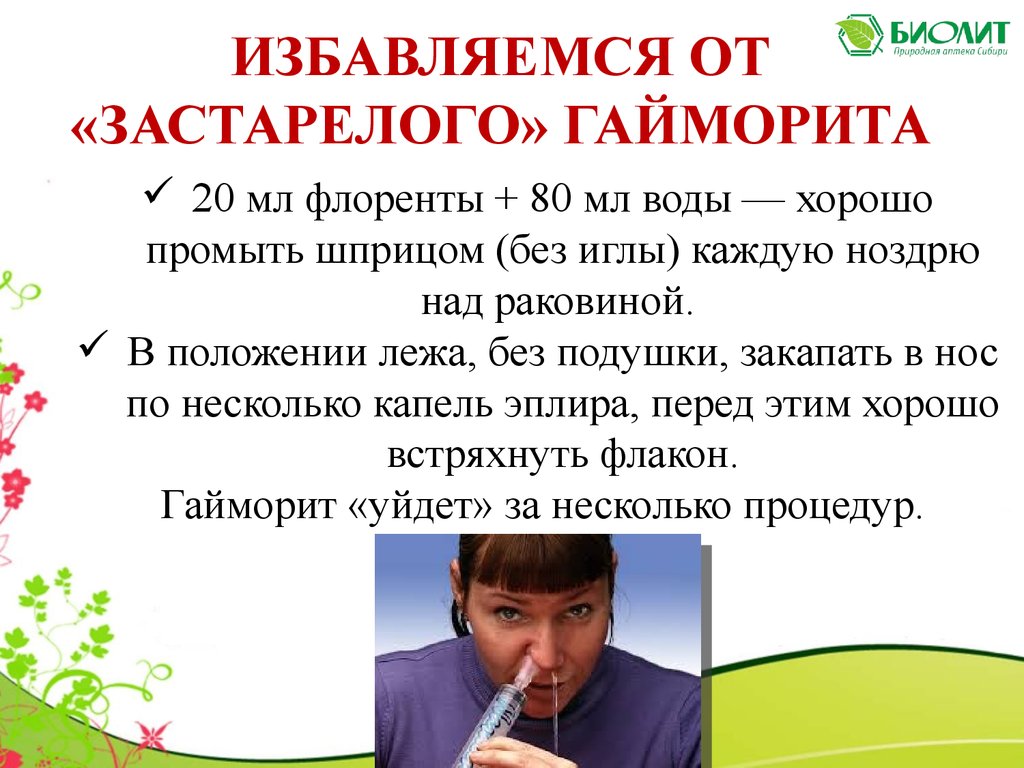 БИОЛИТ
Природная аптека Сибири

ИЗБАВЛЯЕМСЯ ОТ «ЗАСТАРЕЛОГО» ГАЙМОРИТА

✓ 20 мл флоренты + 80 мл воды — хорошо промыть шприцом (без иглы) каждую ноздрю над раковиной.

✓ В положении лежа, без подушки, закапать в нос по несколько капель эплира, перед этим хорошо встряхнуть флакон.

Гайморит «уйдет» за несколько процедур.